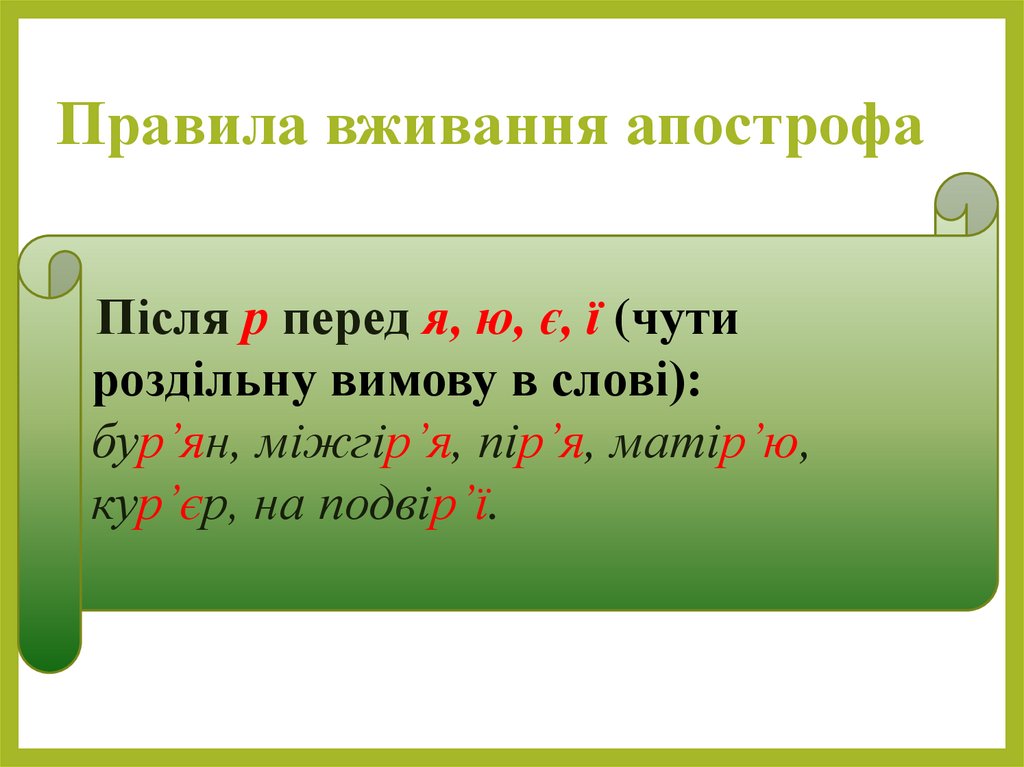 Правила вживання апострофа

Після р перед я, ю, є, ї (чути роздільну вимову в слові): бур’ян, міжгір’я, пір’я, матір’ю, кур’єр, на подвір’ї.